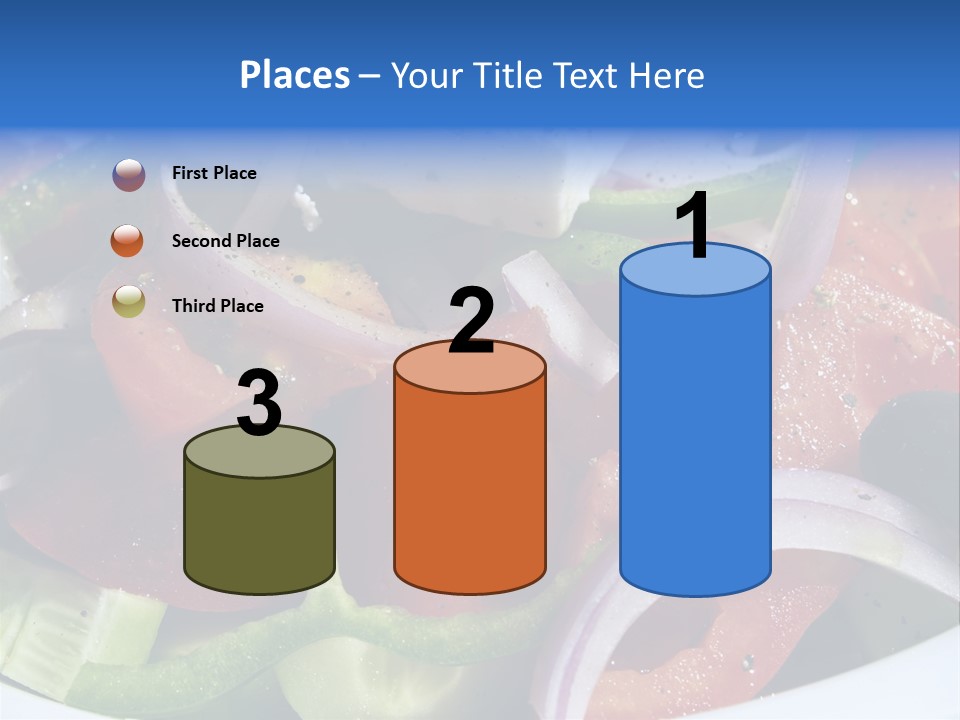 Places – Your Title Text Here

First Place

Second Place

Third Place

3

2

1